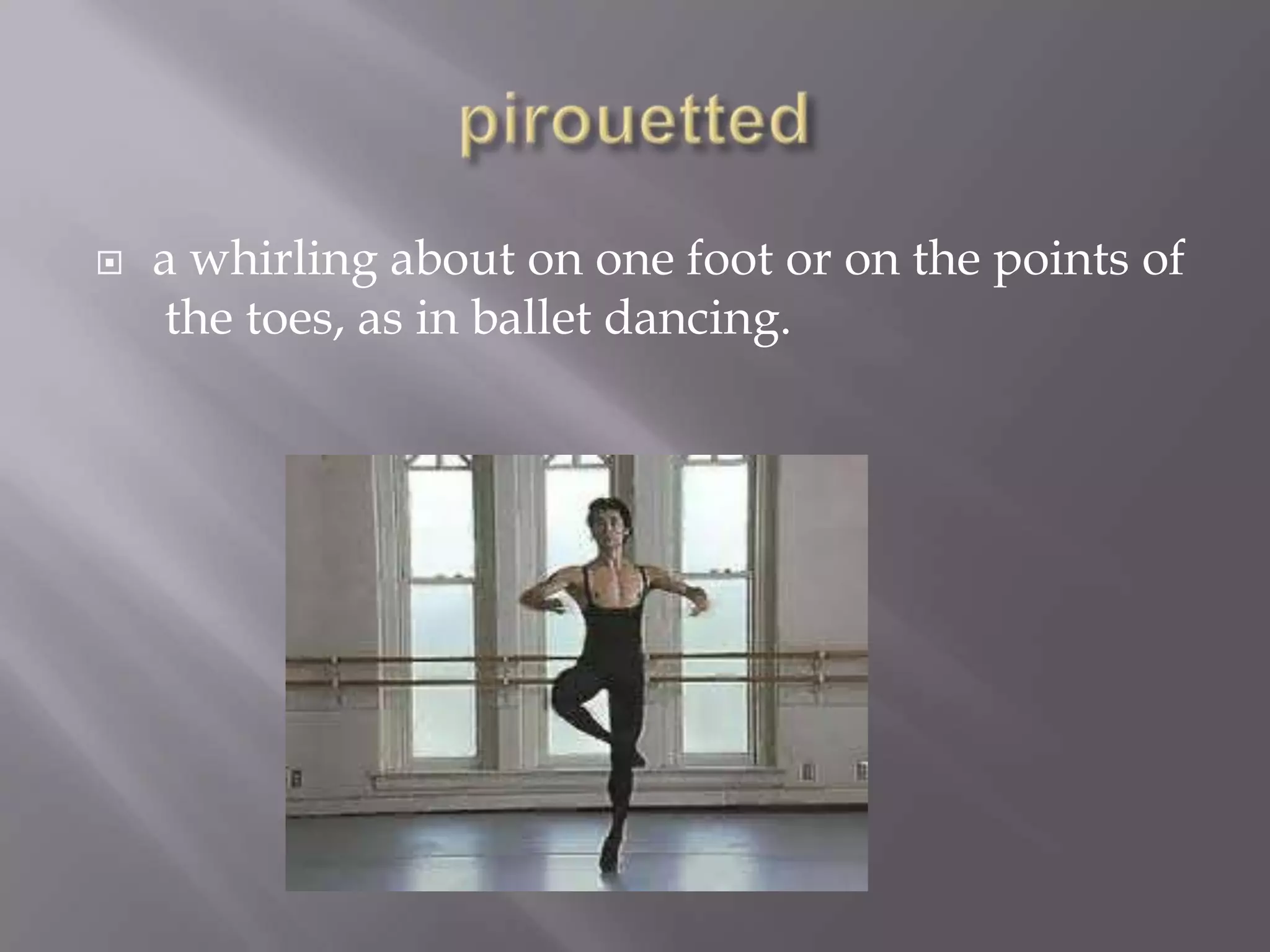 pirouetted

a whirling about on one foot or on the points of the toes, as in ballet dancing.